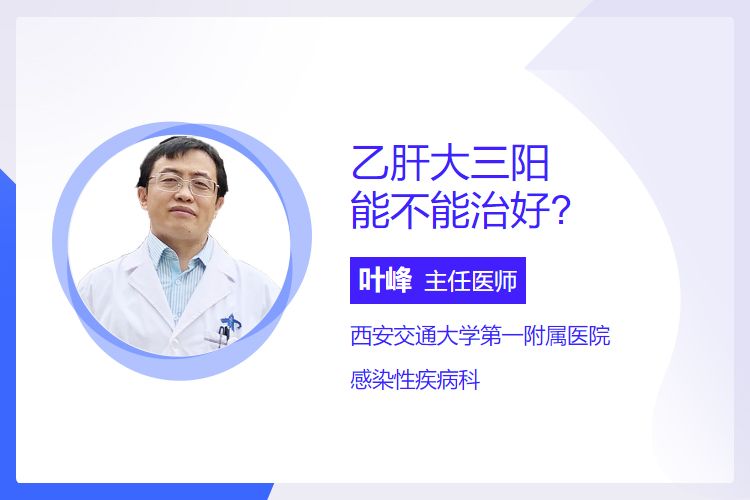 乙肝大三阳
能不能治好？

叶峰 主任医师

西安交通大学第一附属医院

感染性疾病科